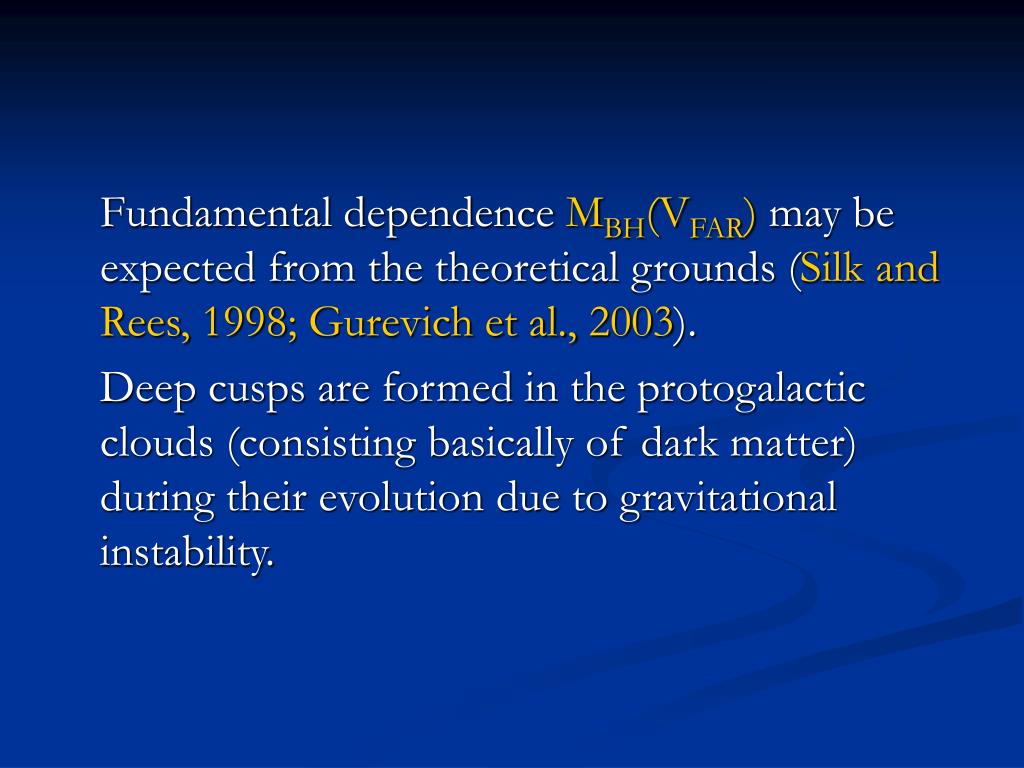 Fundamental dependence $M_{BH}(V_{FAR})$ may be expected from the theoretical grounds (Silk and Rees, 1998; Gurevich et al., 2003).

Deep cusps are formed in the protogalactic clouds (consisting basically of dark matter) during their evolution due to gravitational instability.